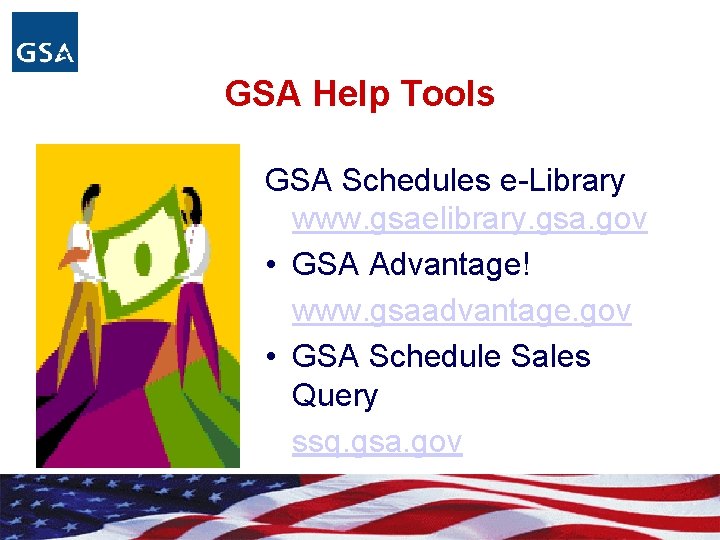 GSA

GSA Help Tools

GSA Schedules e-Library
www.gsaelibrary.gsa.gov

• GSA Advantage!
www.gsaadvantage.gov

• GSA Schedule Sales Query
ssq.gsa.gov